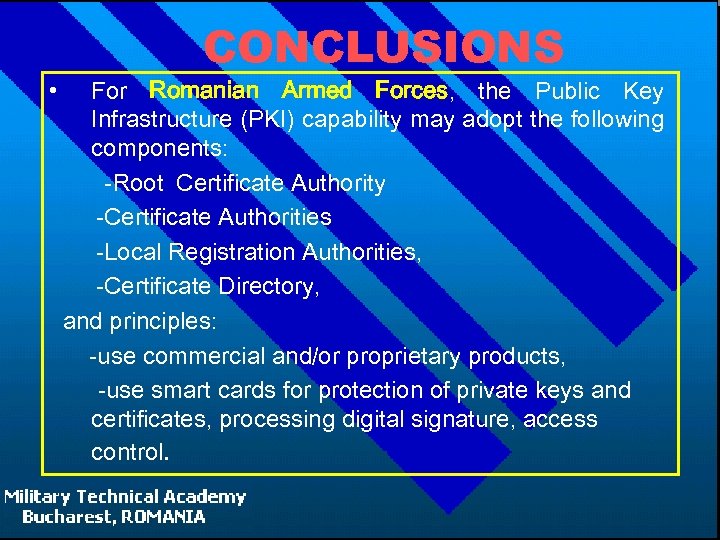 CONCLUSIONS

• For Romanian Armed Forces, the Public Key Infrastructure (PKI) capability may adopt the following components:

-Root Certificate Authority

-Certificate Authorities

-Local Registration Authorities,

-Certificate Directory,

and principles:

-use commercial and/or proprietary products,

-use smart cards for protection of private keys and certificates, processing digital signature, access control.

Military Technical Academy
Bucharest, ROMANIA